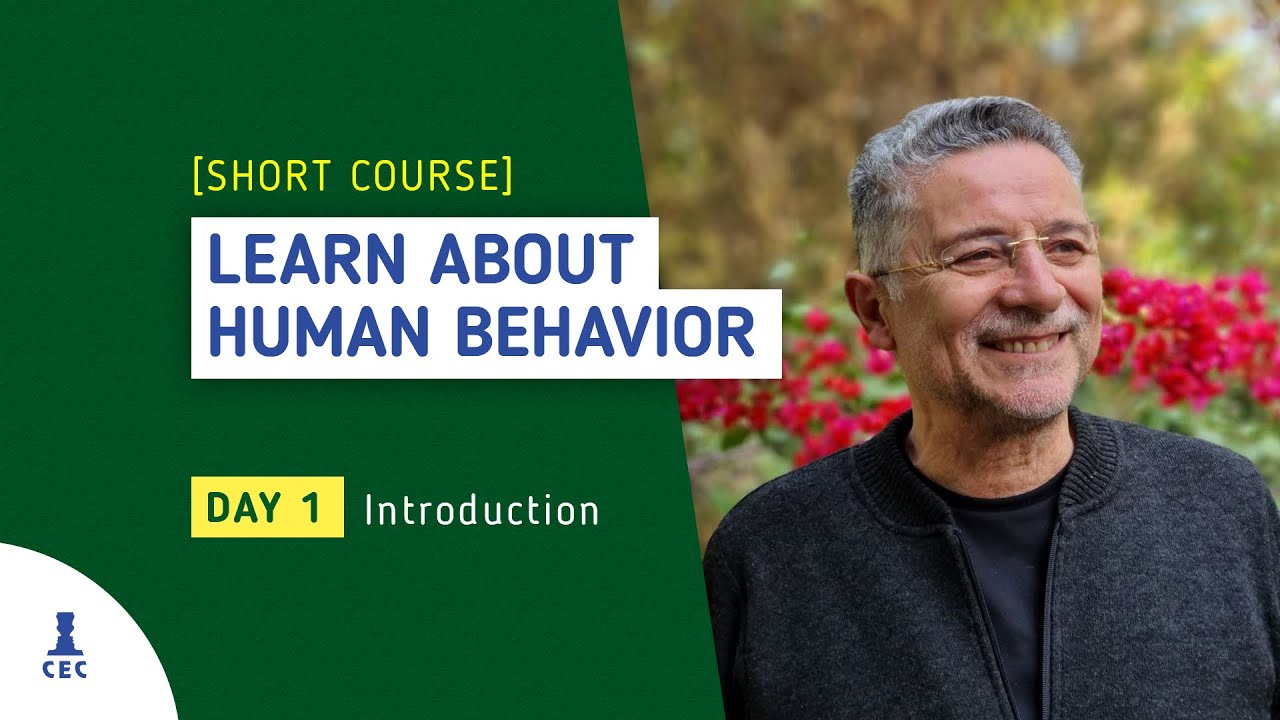 [SHORT COURSE]

LEARN ABOUT HUMAN BEHAVIOR

DAY 1 Introduction

CEC